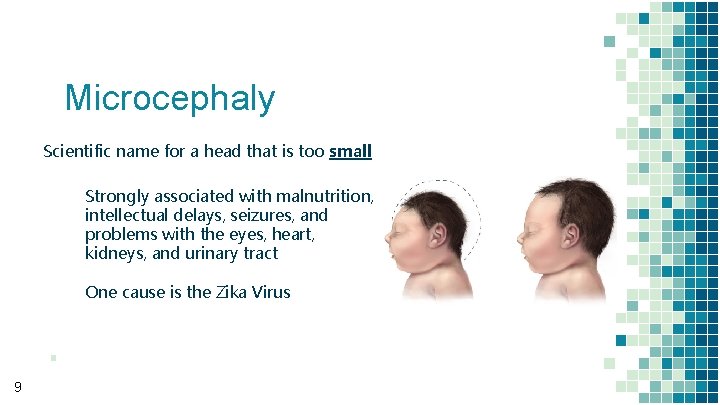 Microcephaly

Scientific name for a head that is too small

Strongly associated with malnutrition, intellectual delays, seizures, and problems with the eyes, heart, kidneys, and urinary tract

One cause is the Zika Virus

9